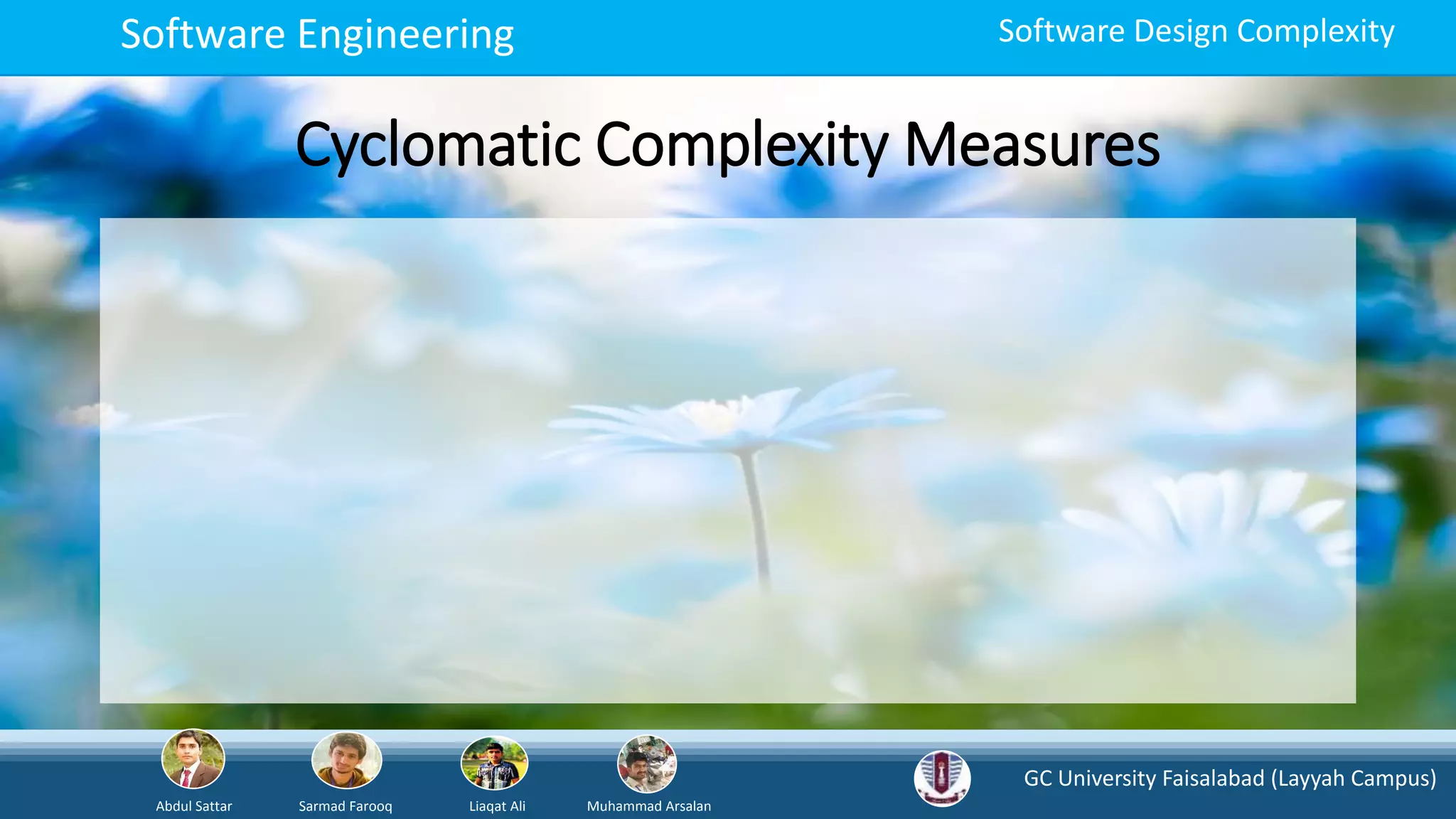 Software Engineering

Software Design Complexity

Cyclomatic Complexity Measures

Abdul Sattar

Sarmad Farooq

Liaqat Ali

Muhammad Arsalan

GC University Faisalabad (Layyah Campus)